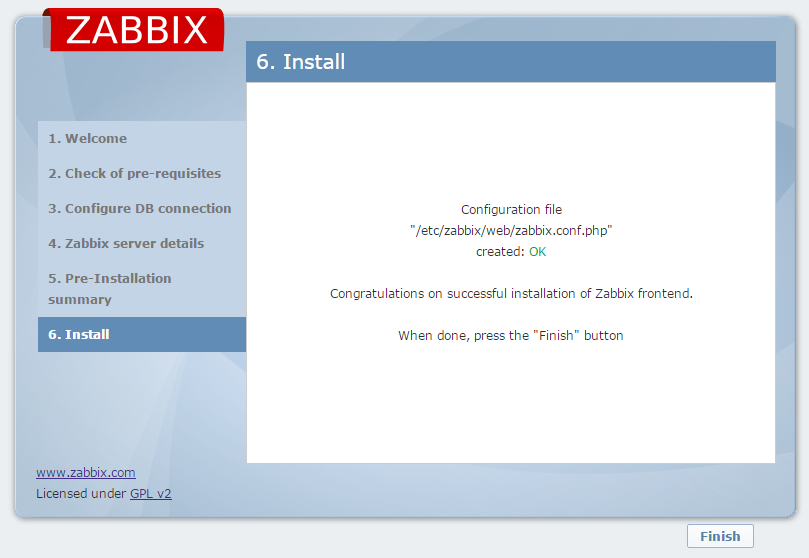 ZABBIX

6. Install

1. Welcome

2. Check of pre-requisites

3. Configure DB connection

4. Zabbix server details

5. Pre-Installation summary

6. Install

Configuration file
"/etc/zabbix/web/zabbix.conf.php"
created: OK

Congratulations on successful installation of Zabbix frontend.

When done, press the "Finish" button

www.zabbix.com
Licensed under GPL v2

Finish